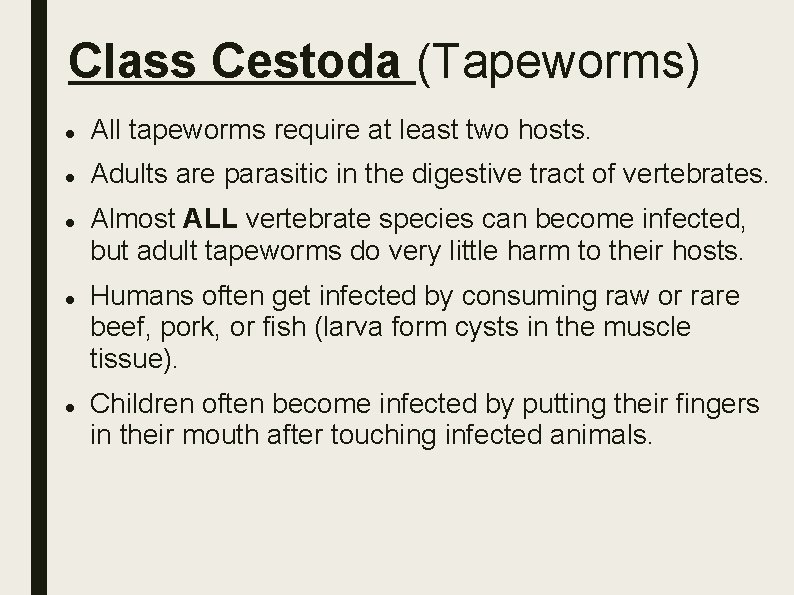 Class Cestoda (Tapeworms)

- All tapeworms require at least two hosts.
- Adults are parasitic in the digestive tract of vertebrates.
- Almost ALL vertebrate species can become infected, but adult tapeworms do very little harm to their hosts.
- Humans often get infected by consuming raw or rare beef, pork, or fish (larva form cysts in the muscle tissue).
- Children often become infected by putting their fingers in their mouth after touching infected animals.